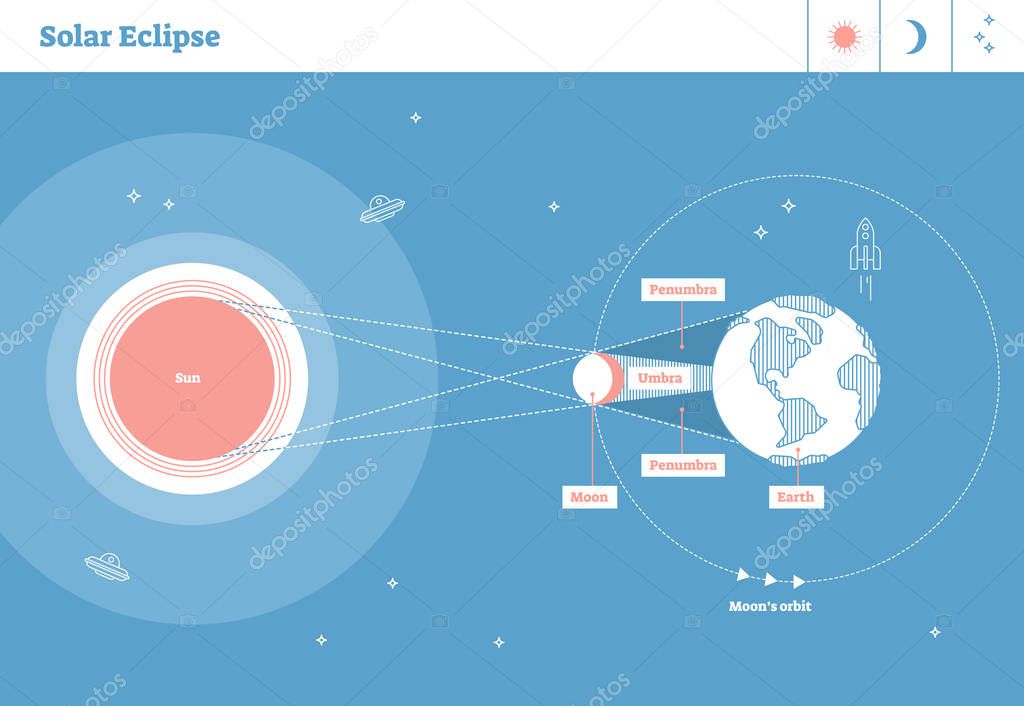 Solar Eclipse

Sun

Penumbra

Umbra

Penumbra

Moon

Earth

Moon's orbit

depositphotos